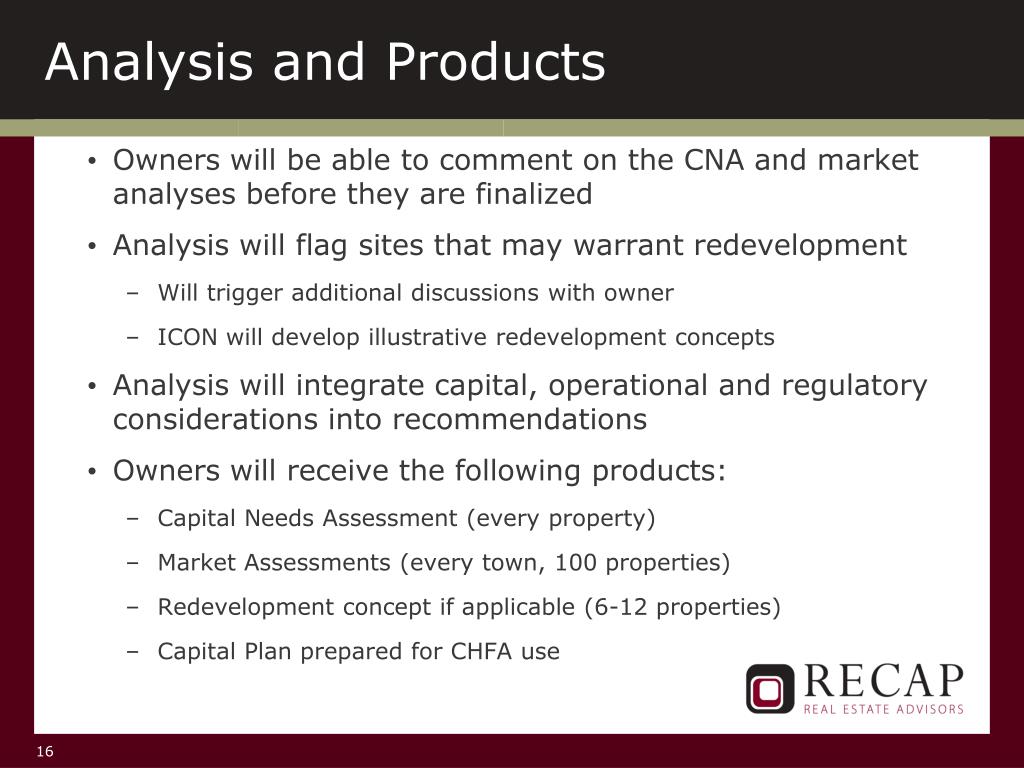 Analysis and Products

• Owners will be able to comment on the CNA and market analyses before they are finalized

• Analysis will flag sites that may warrant redevelopment

– Will trigger additional discussions with owner

– ICON will develop illustrative redevelopment concepts

• Analysis will integrate capital, operational and regulatory considerations into recommendations

• Owners will receive the following products:

– Capital Needs Assessment (every property)

– Market Assessments (every town, 100 properties)

– Redevelopment concept if applicable (6-12 properties)

– Capital Plan prepared for CHFA use

RECAP
REAL ESTATE ADVISORS

16